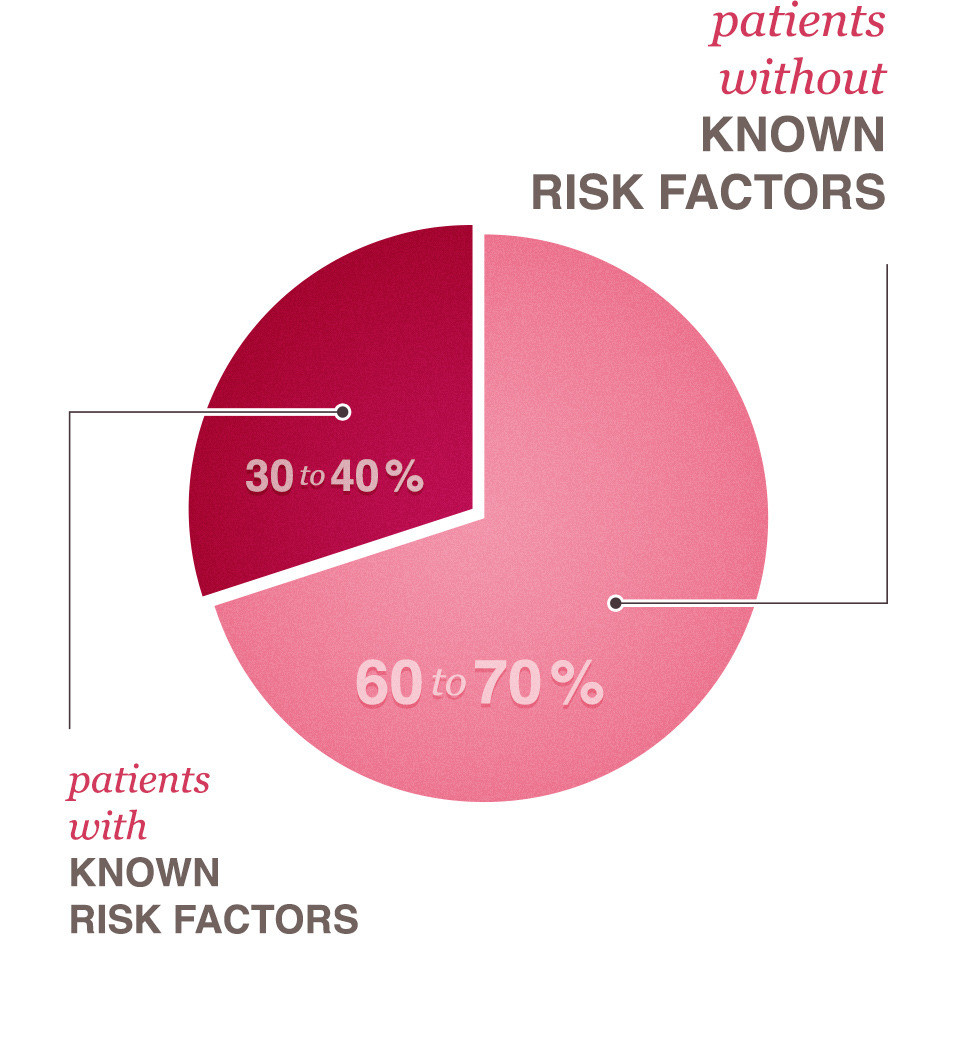 patients without KNOWN RISK FACTORS

30 to 40 %

60 to 70 %

patients with KNOWN RISK FACTORS